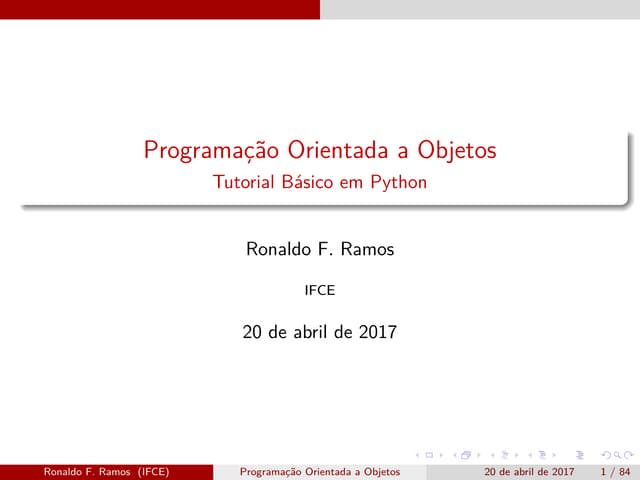 Programação Orientada a Objetos
Tutorial Básico em Python

Ronaldo F. Ramos

IFCE

20 de abril de 2017

Ronaldo F. Ramos (IFCE) Programação Orientada a Objetos 20 de abril de 2017 1 / 84